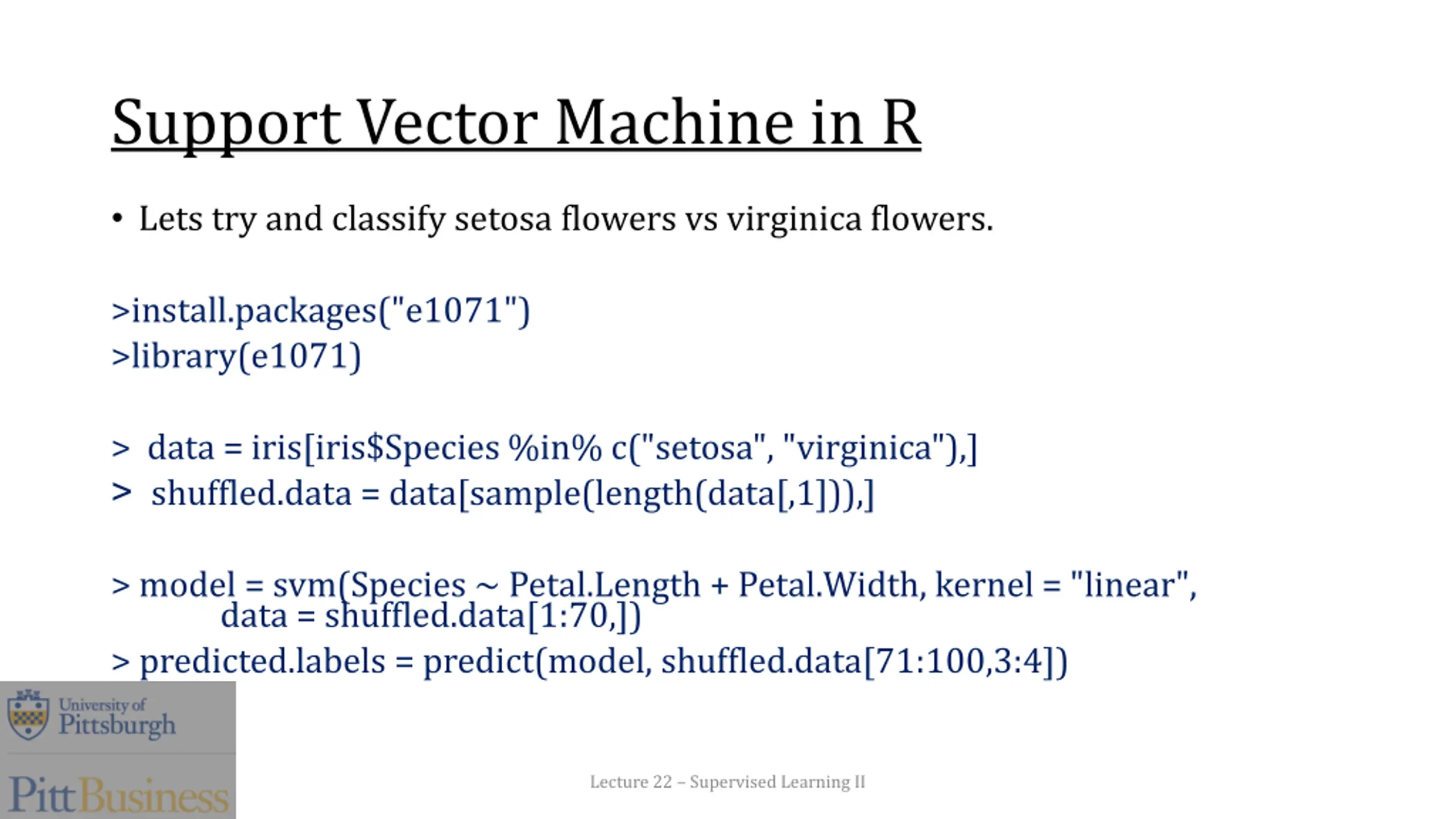 Support Vector Machine in R

• Lets try and classify setosa flowers vs virginica flowers.

>install.packages("e1071")
>library(e1071)

> data = iris[iris$Species %in% c("setosa", "virginica"),]
> shuffled.data = data[sample(length(data[,1])),]

> model = svm(Species ~ Petal.Length + Petal.Width, kernel = "linear", data = shuffled.data[1:70,])
> predicted.labels = predict(model, shuffled.data[71:100,3:4])

University of Pittsburgh

PittBusiness

Lecture 22 – Supervised Learning II